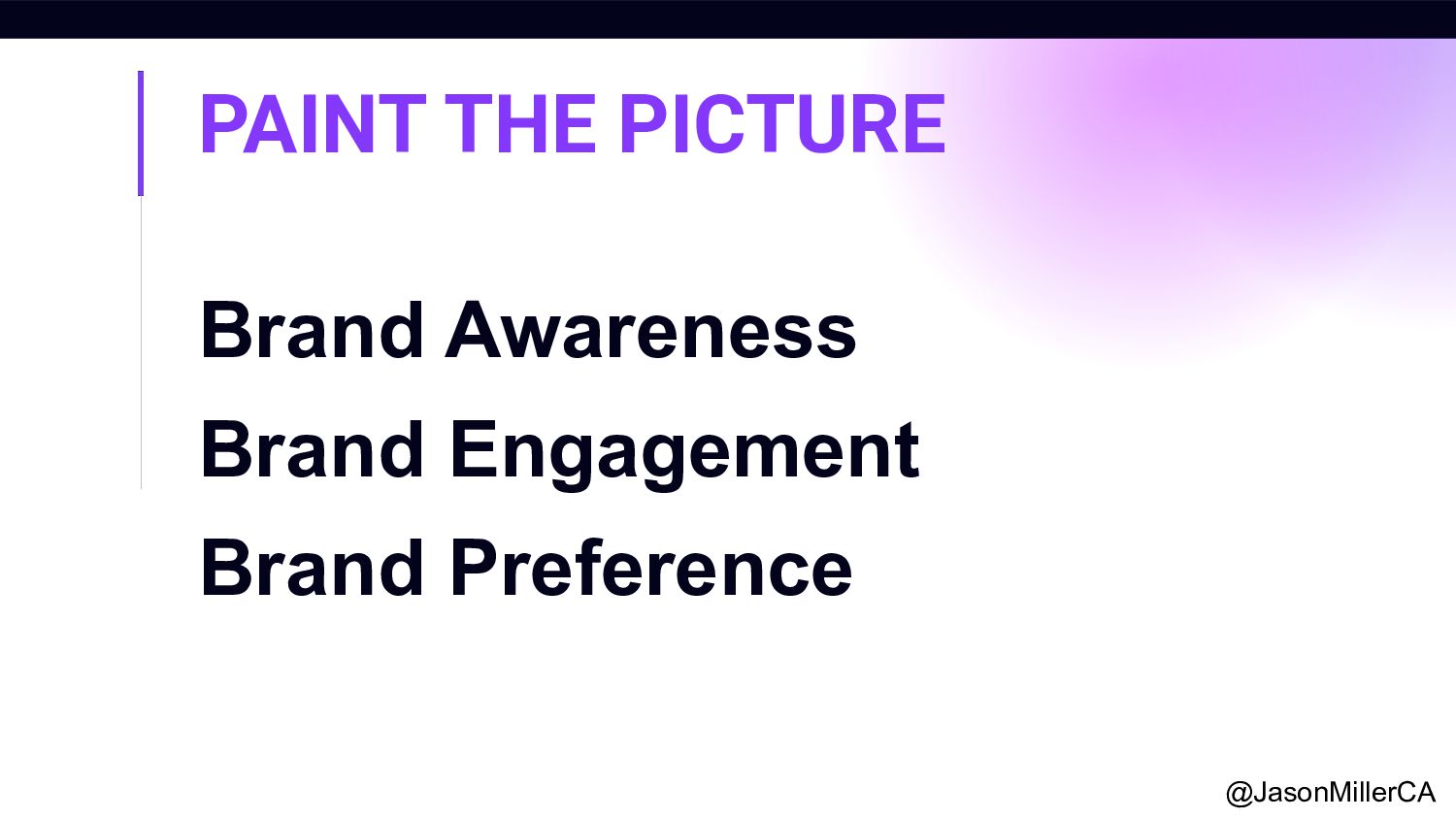 PAINT THE PICTURE

Brand Awareness

Brand Engagement

Brand Preference

@JasonMillerCA